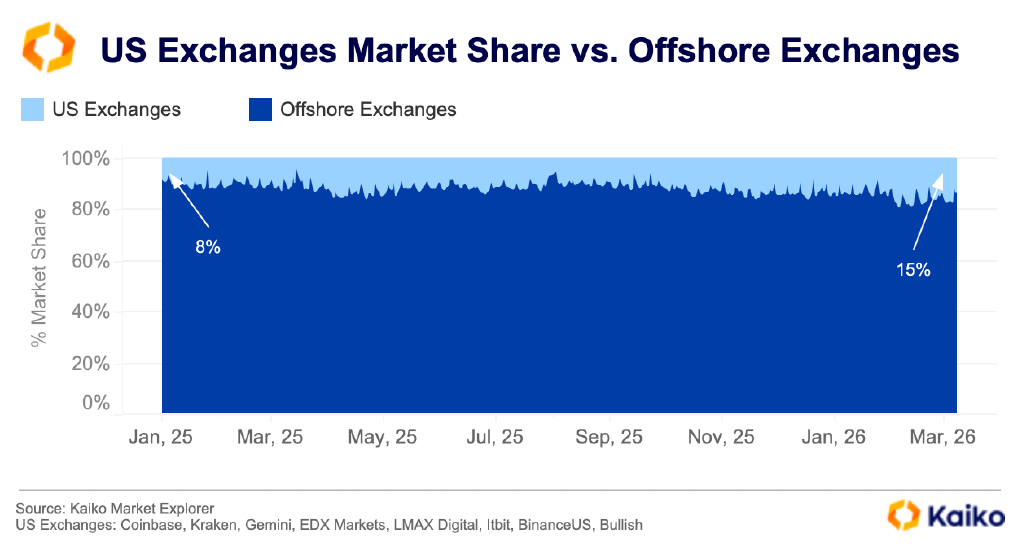 US Exchanges Market Share vs. Offshore Exchanges

US Exchanges
Offshore Exchanges

% Market Share

100%
80%
60%
40%
20%
0%

8%
15%

Jan, 25
Mar, 25
May, 25
Jul, 25
Sep, 25
Nov, 25
Jan, 26
Mar, 26

Source: Kaiko Market Explorer
US Exchanges: Coinbase, Kraken, Gemini, EDX Markets, LMAX Digital, Itbit, BinanceUS, Bullish

Kaiko